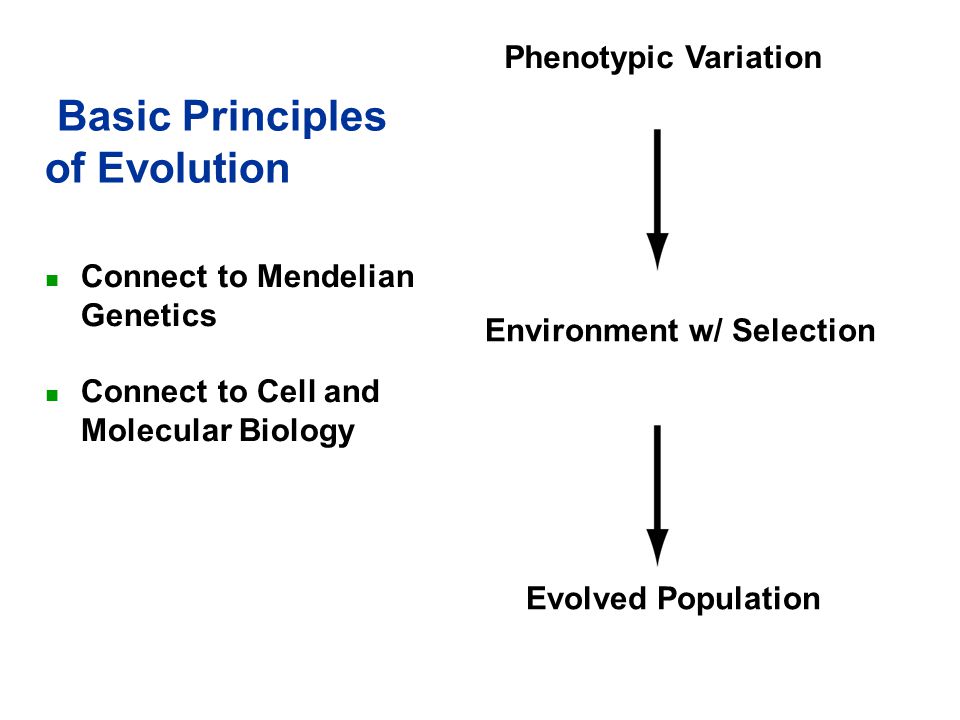 Basic Principles of Evolution

- Connect to Mendelian Genetics
- Connect to Cell and Molecular Biology

Phenotypic Variation

Environment w/ Selection

Evolved Population